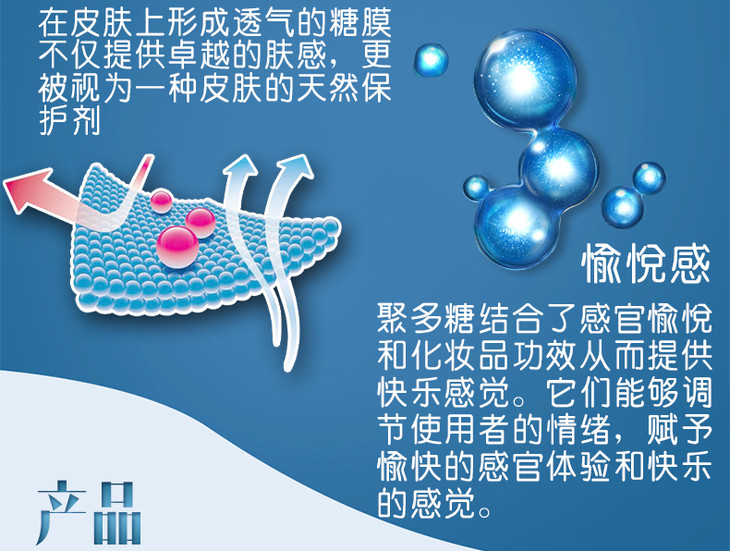 在皮肤上形成透气的糖膜不仅提供卓越的肤感，更被视为一种皮肤的天然保护剂

愉悦感

聚多糖结合了感官愉悦和化妆品功效从而提供快乐感觉。它们能够调节使用者的情绪，赋予愉快的感官体验和快乐的感觉。

产品